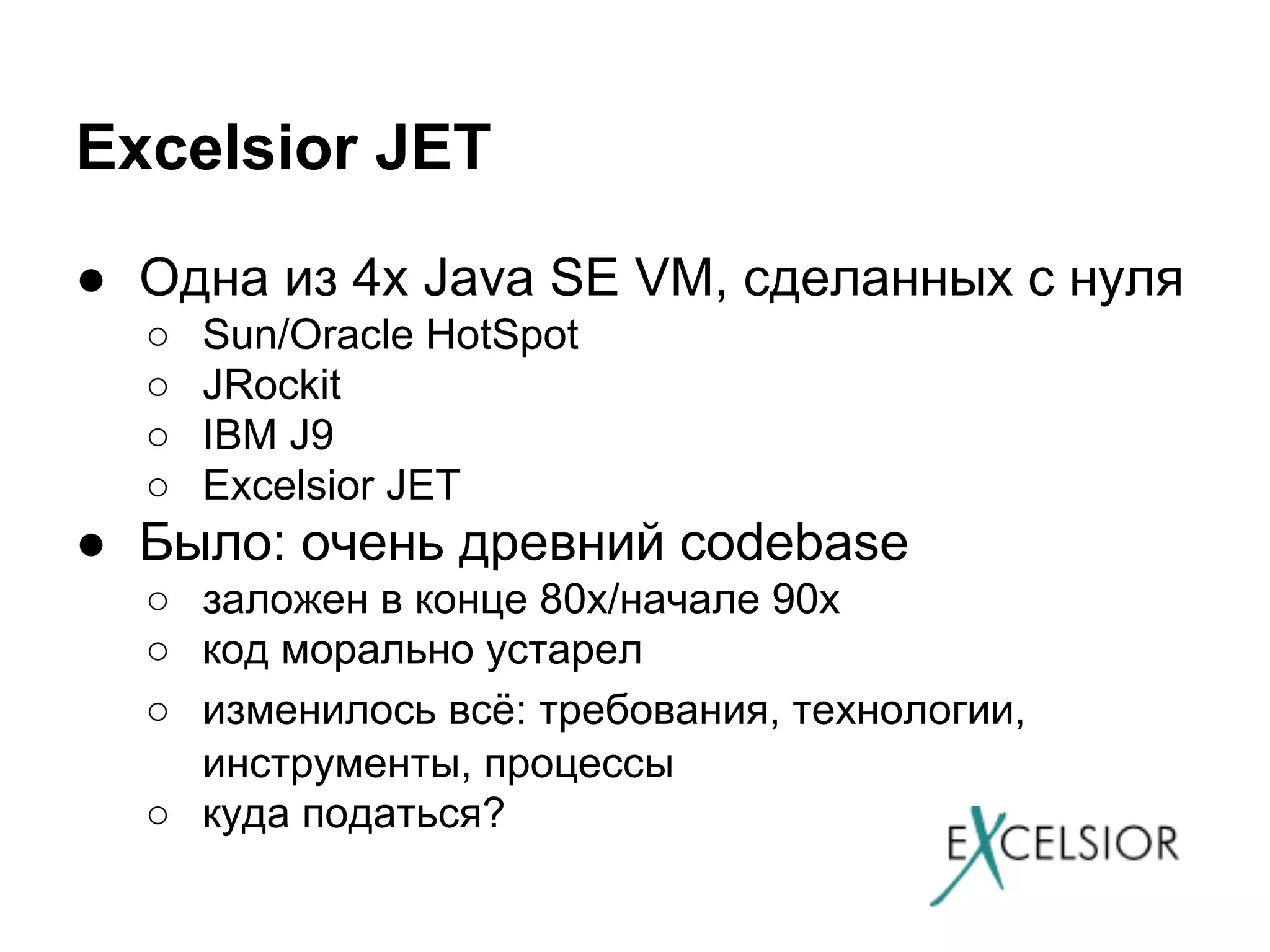 Excelsior JET

● Одна из 4х Java SE VM, сделанных с нуля
  ○ Sun/Oracle HotSpot
  ○ JRockit
  ○ IBM J9
  ○ Excelsior JET
● Было: очень древний codebase
  ○ заложен в конце 80х/начале 90х
  ○ код морально устарел
  ○ изменилось всё: требования, технологии, инструменты, процессы
  ○ куда податься?

EXCELSIOR